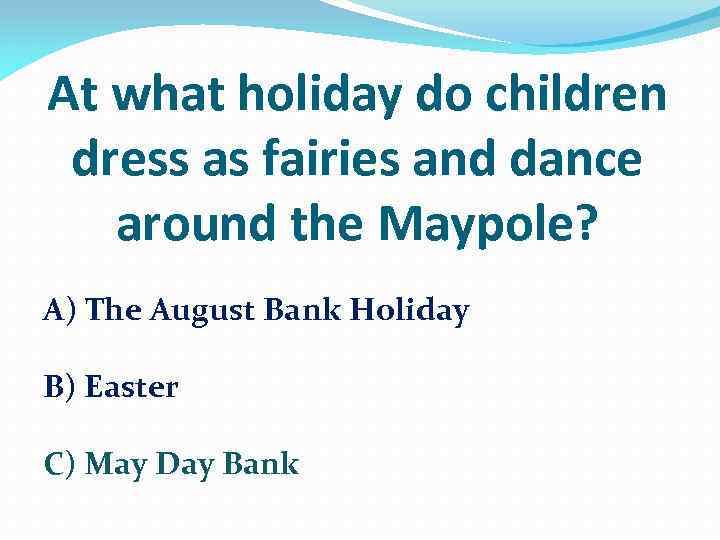 At what holiday do children dress as fairies and dance around the Maypole?

A) The August Bank Holiday

B) Easter

C) May Day Bank